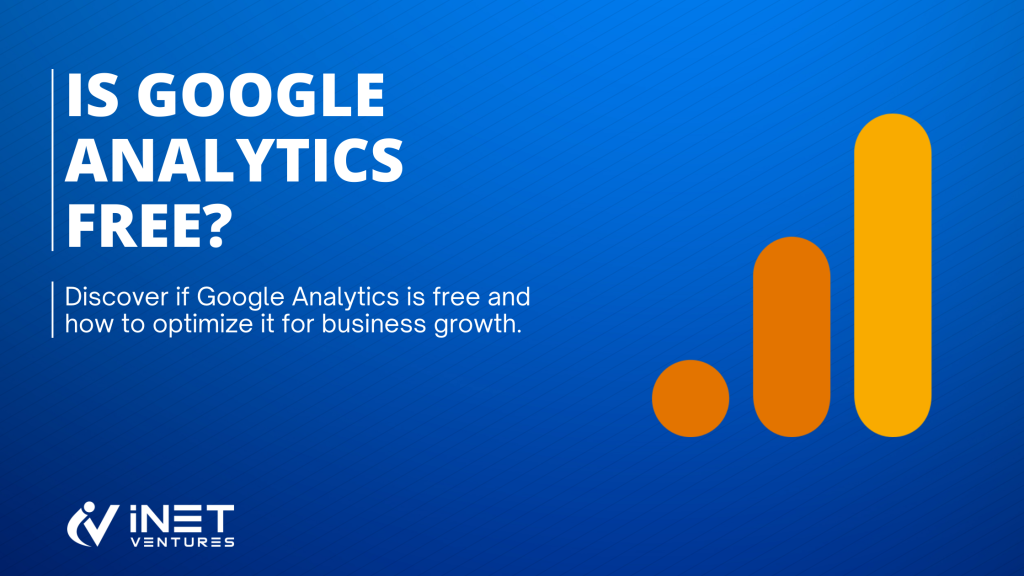 IS GOOGLE ANALYTICS FREE?

Discover if Google Analytics is free and how to optimize it for business growth.

iNET VENTURES